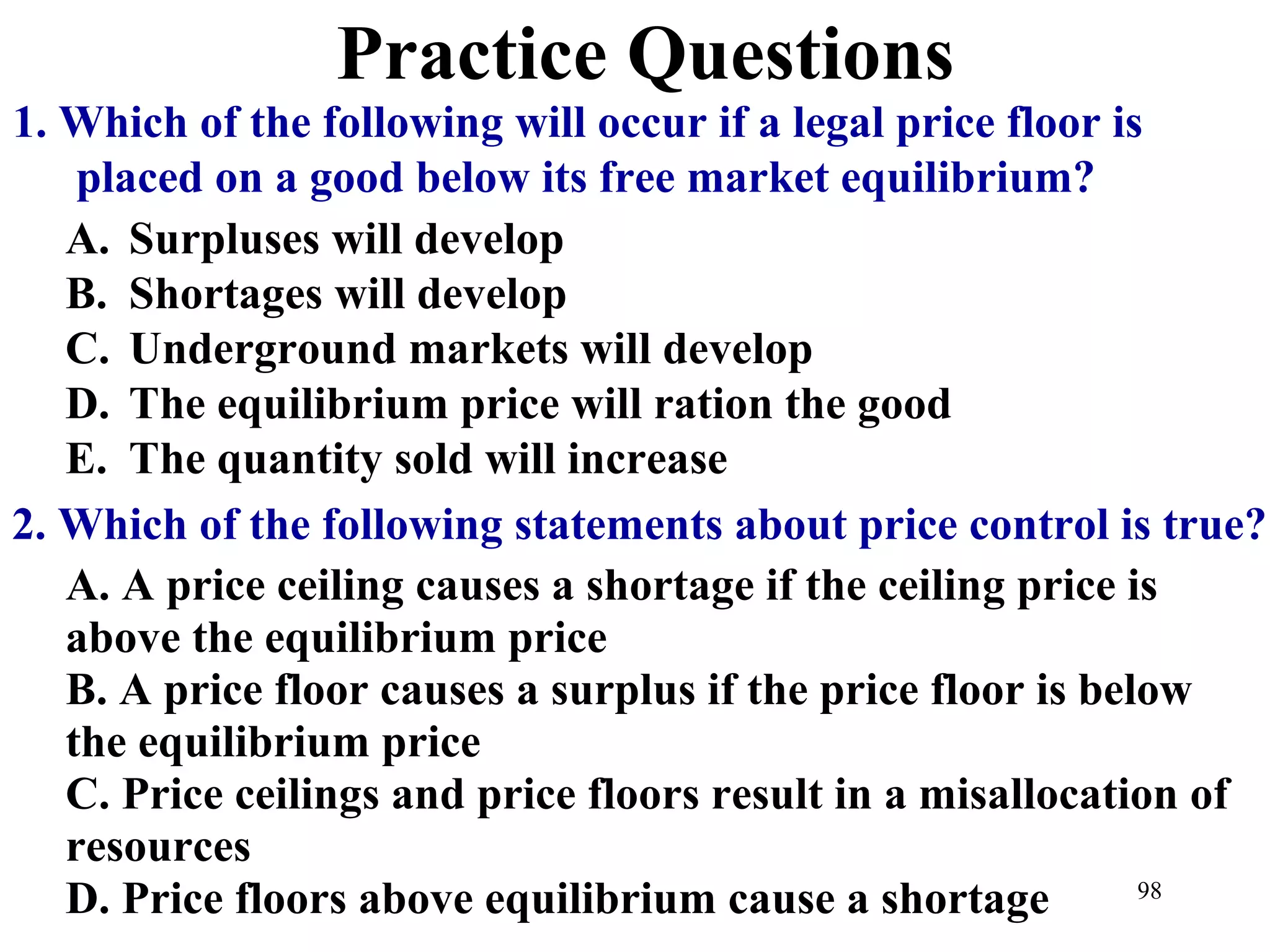 Practice Questions

1. Which of the following will occur if a legal price floor is placed on a good below its free market equilibrium?

A. Surpluses will develop
B. Shortages will develop
C. Underground markets will develop
D. The equilibrium price will ration the good
E. The quantity sold will increase

2. Which of the following statements about price control is true?

A. A price ceiling causes a shortage if the ceiling price is above the equilibrium price
B. A price floor causes a surplus if the price floor is below the equilibrium price
C. Price ceilings and price floors result in a misallocation of resources
D. Price floors above equilibrium cause a shortage

98